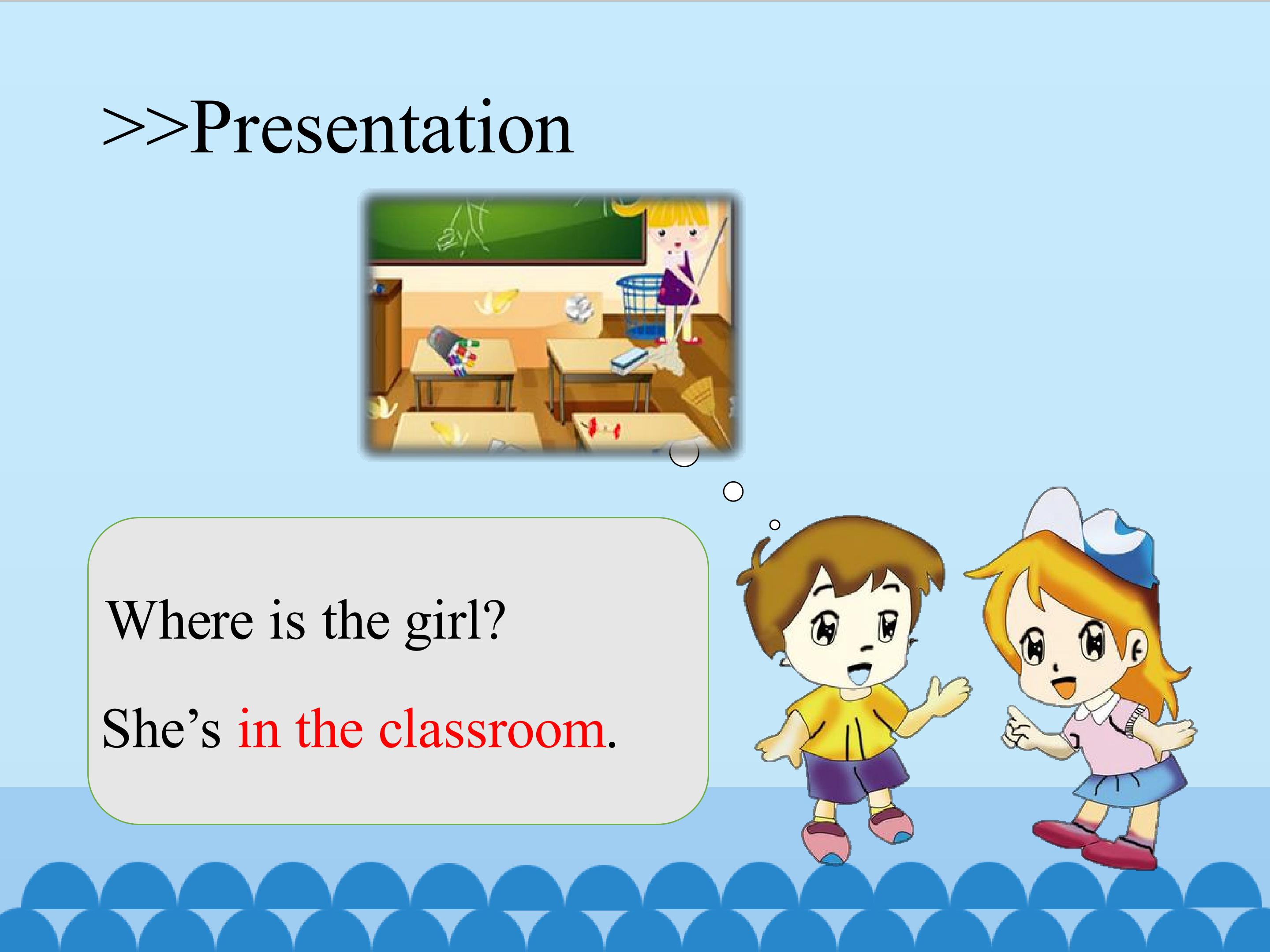 >>Presentation

Where is the girl?

She’s in the classroom.